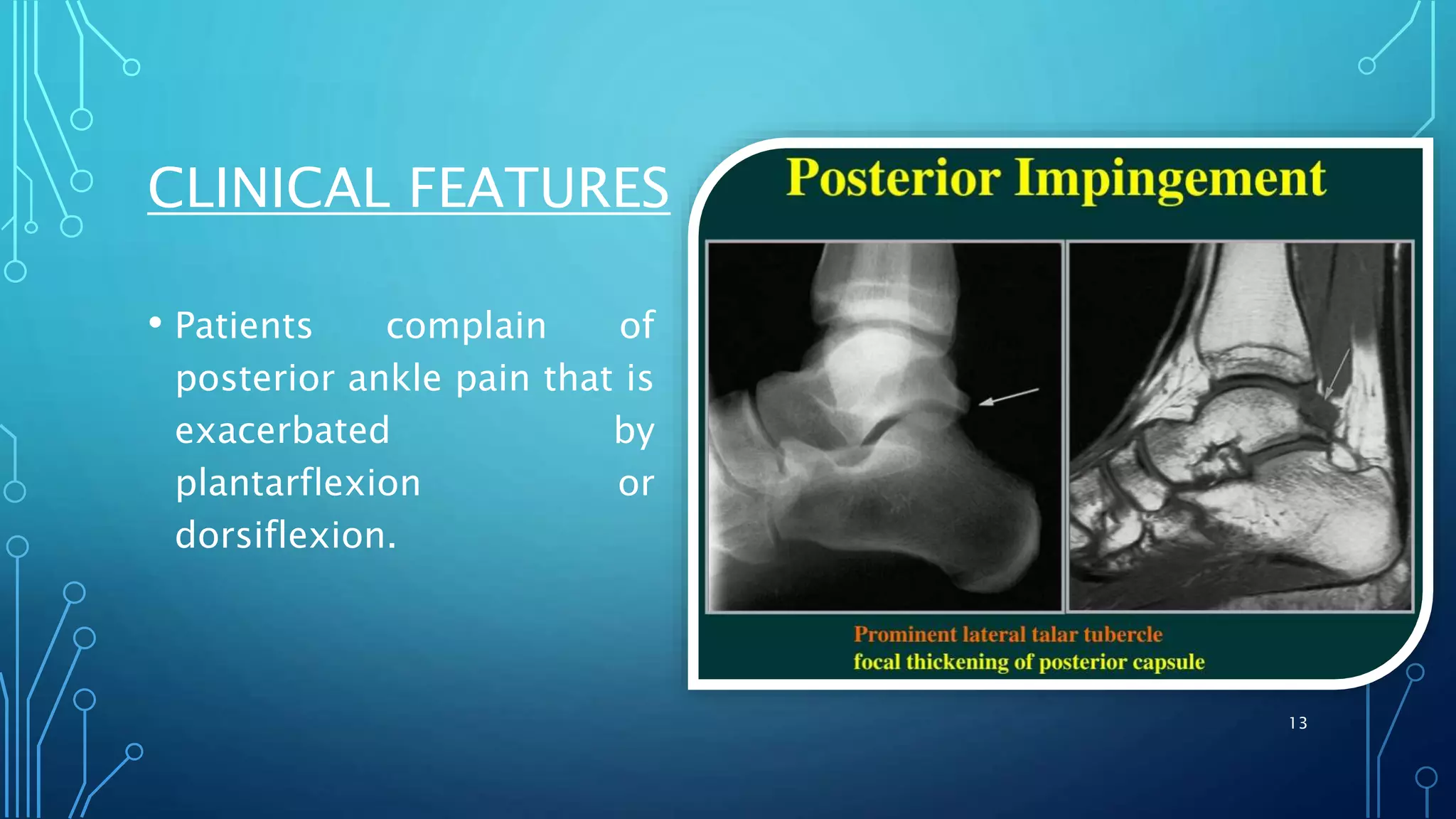 CLINICAL FEATURES

• Patients complain of posterior ankle pain that is exacerbated by plantarflexion or dorsiflexion.

Posterior Impingement

Prominent lateral talar tubercle
focal thickening of posterior capsule

13